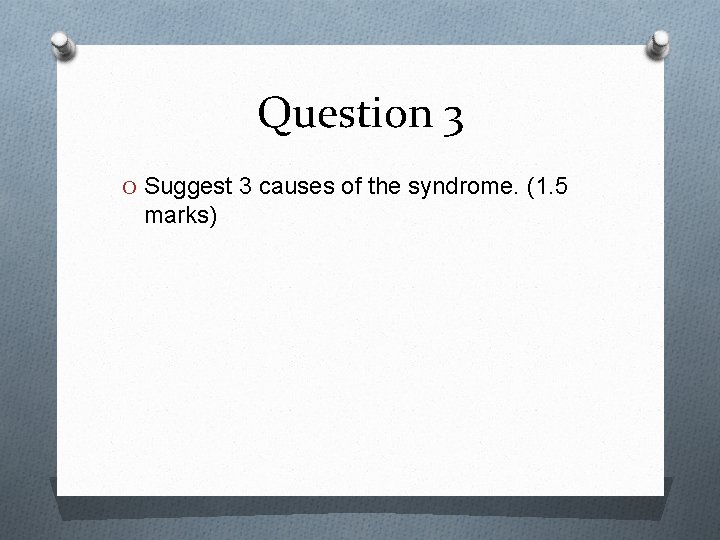 Question 3

O Suggest 3 causes of the syndrome. (1.5 marks)